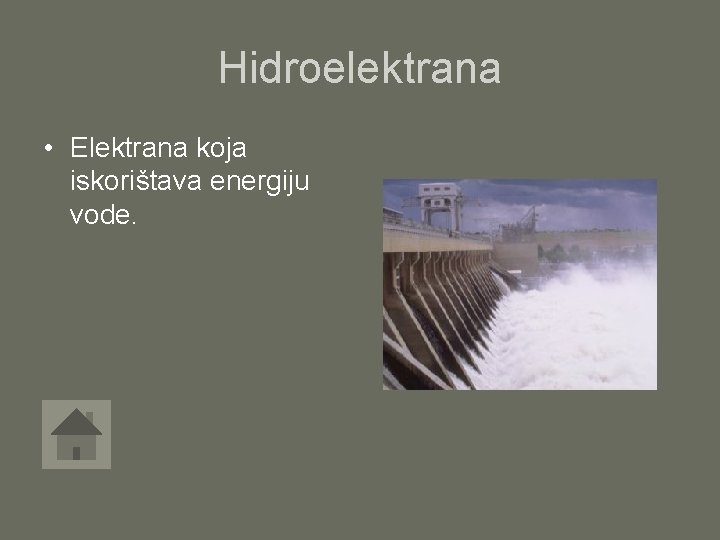 Hidroelektrana

• Elektrana koja iskorištava energiju vode.